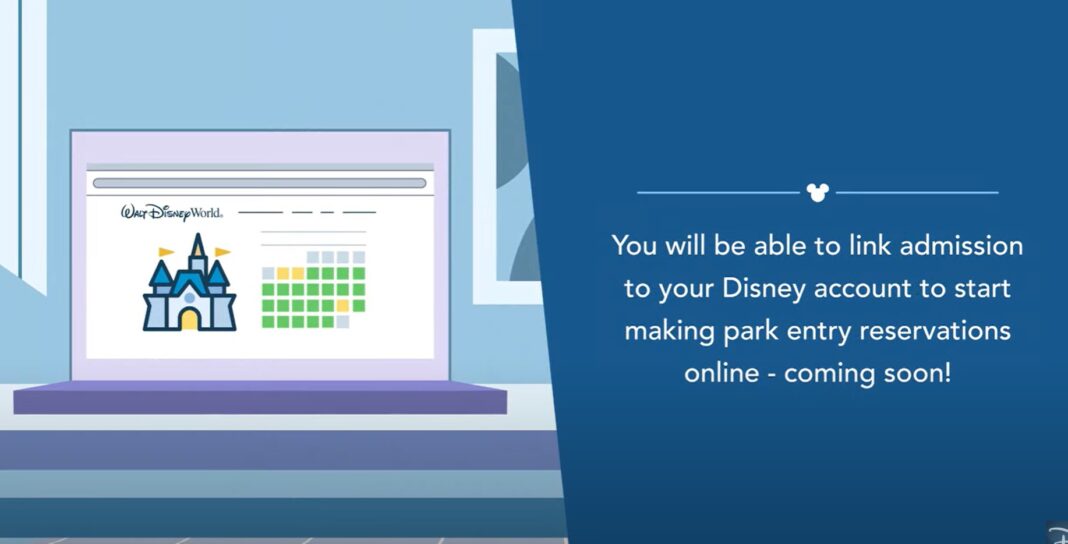 Walt Disney World.

You will be able to link admission to your Disney account to start making park entry reservations online - coming soon!